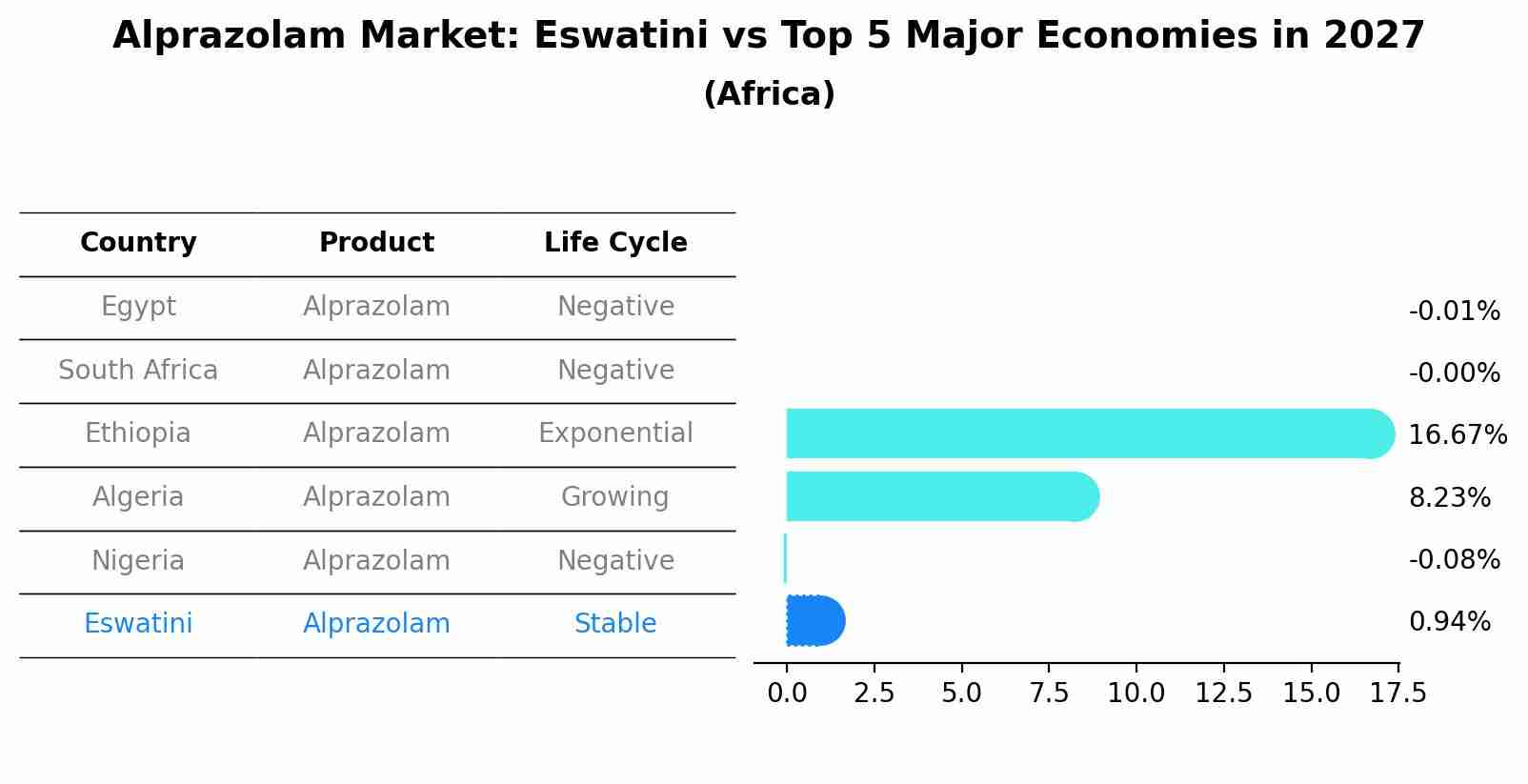 Alprazolam Market: Eswatini vs Top 5 Major Economies in 2027
(Africa)

| Country | Product | Life Cycle |
|---|---|---|
| Egypt | Alprazolam | Negative |
| South Africa | Alprazolam | Negative |
| Ethiopia | Alprazolam | Exponential |
| Algeria | Alprazolam | Growing |
| Nigeria | Alprazolam | Negative |
| Eswatini | Alprazolam | Stable |

-0.01%
-0.00%
16.67%
8.23%
-0.08%
0.94%

0.0 2.5 5.0 7.5 10.0 12.5 15.0 17.5